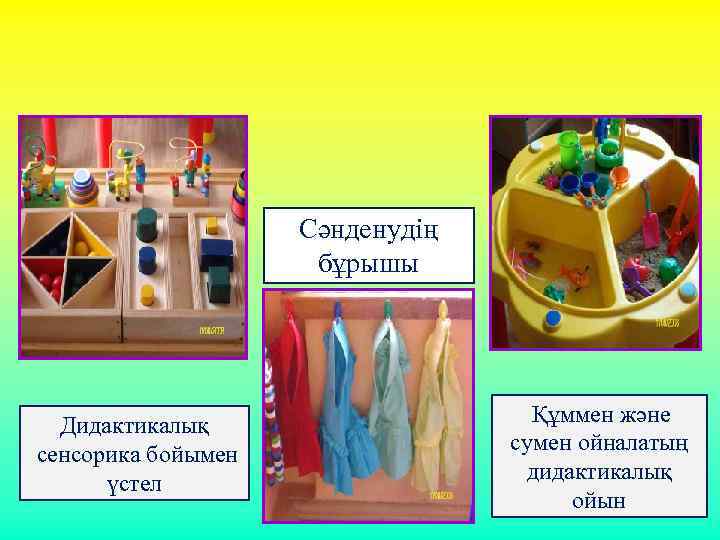 Сәнденудің бұрышы

Дидактикалық сенсорика бойымен үстел

Құммен және сумен ойналатың дидактикалық ойын